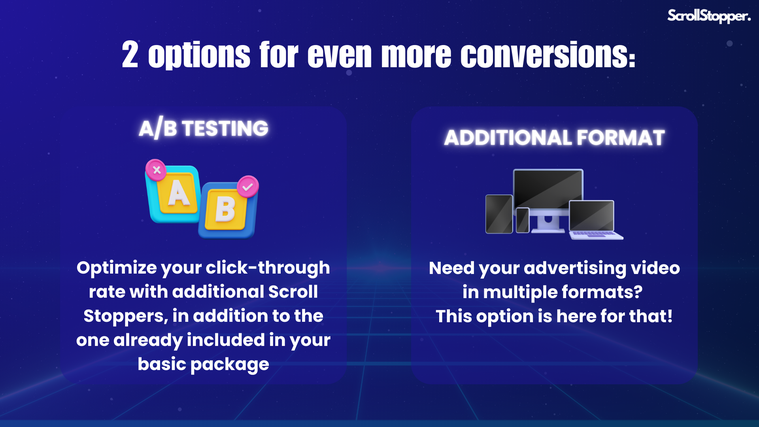 ScrollStopper.

2 options for even more conversions:

A/B TESTING

A B

Optimize your click-through rate with additional Scroll Stoppers, in addition to the one already included in your basic package

ADDITIONAL FORMAT

Need your advertising video in multiple formats?
This option is here for that!